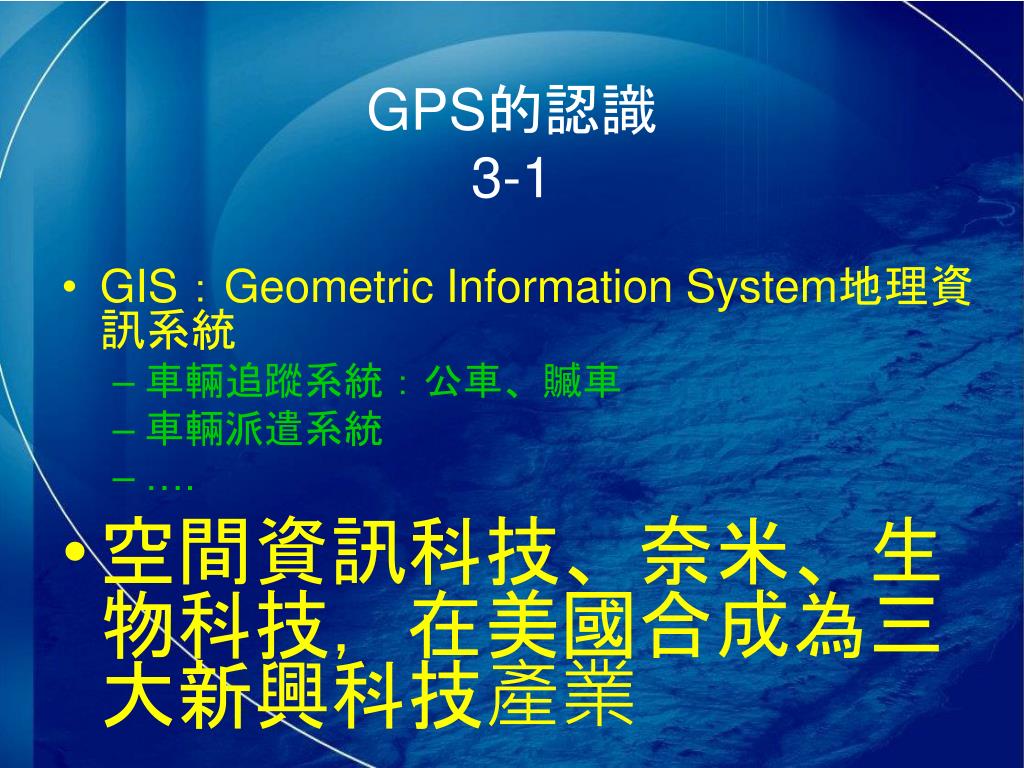 GPS的認識
3-1

• GIS：Geometric Information System地理資訊系統
– 車輛追蹤系統：公車、贓車
– 車輛派遣系統
– ….

• 空間資訊科技、奈米、生物科技，在美國合成為三大新興科技產業